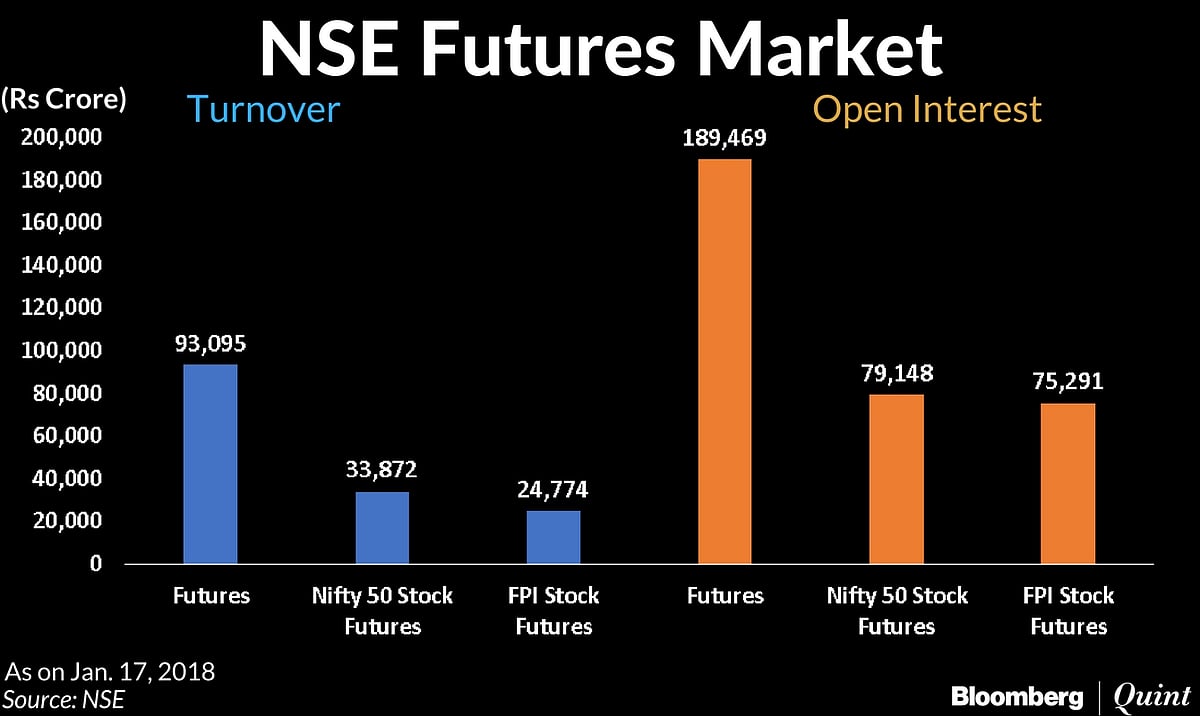 NSE Futures Market

(Rs Crore)

Turnover

Open Interest

200,000
180,000
160,000
140,000
120,000
100,000
80,000
60,000
40,000
20,000
0

93,095
33,872
24,774
189,469
79,148
75,291

Futures
Nifty 50 Stock Futures
FPI Stock Futures
Futures
Nifty 50 Stock Futures
FPI Stock Futures

As on Jan. 17, 2018
Source: NSE

Bloomberg | Quint